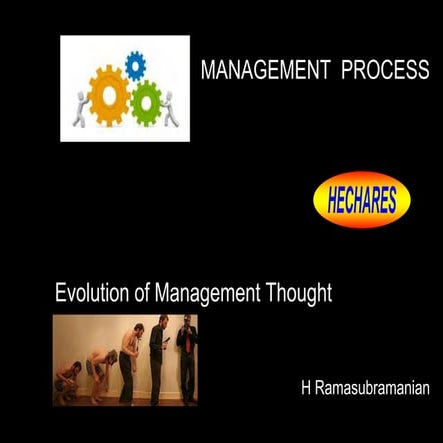 MANAGEMENT PROCESS

HECHARES

Evolution of Management Thought

H Ramasubramanian